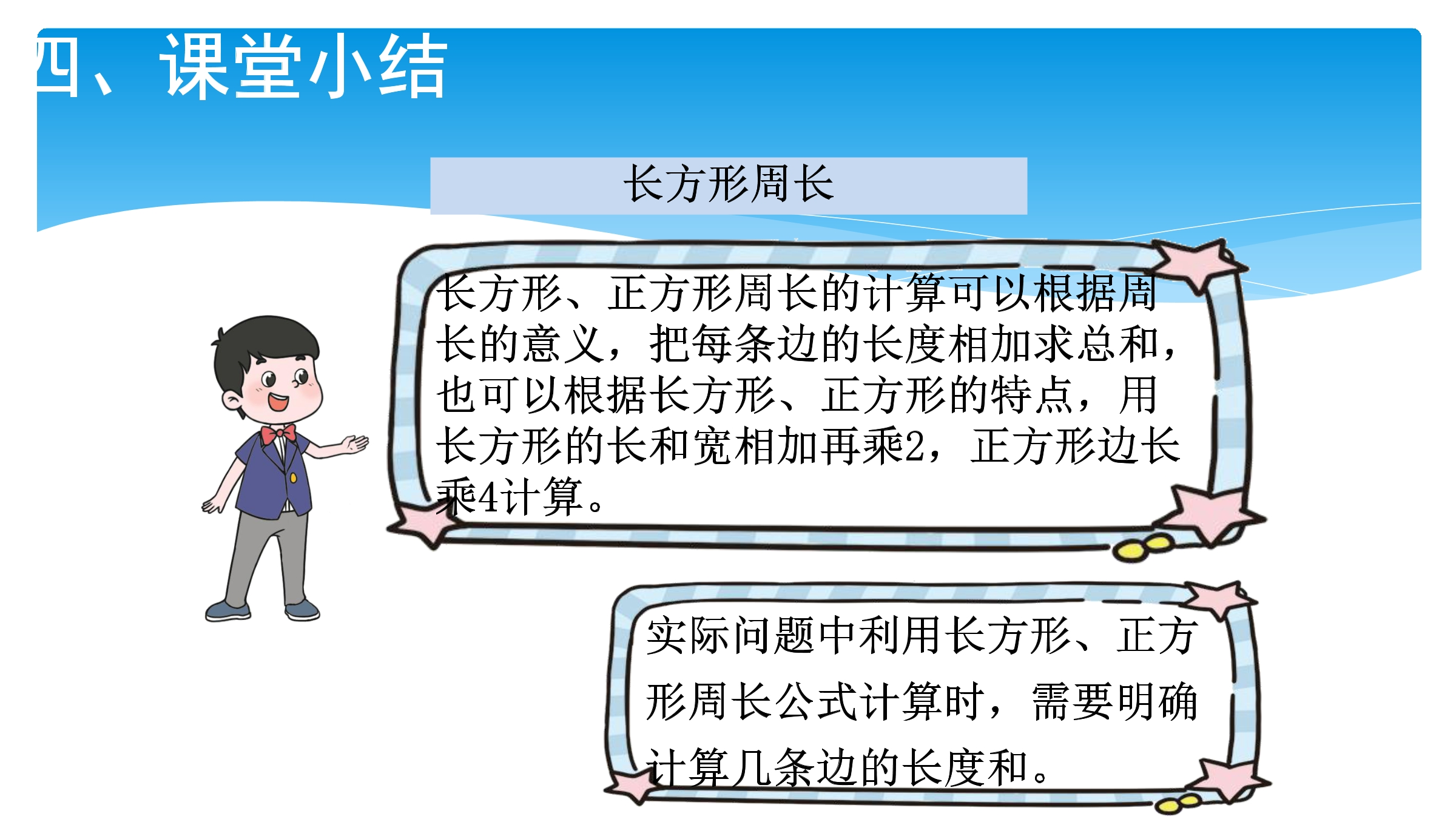 四、课堂小结

长方形周长

长方形、正方形周长的计算可以根据周长的意义，把每条边的长度相加求总和，也可以根据长方形、正方形的特点，用长方形的长和宽相加再乘2，正方形边长乘4计算。

实际问题中利用长方形、正方形周长公式计算时，需要明确计算几条边的长度和。